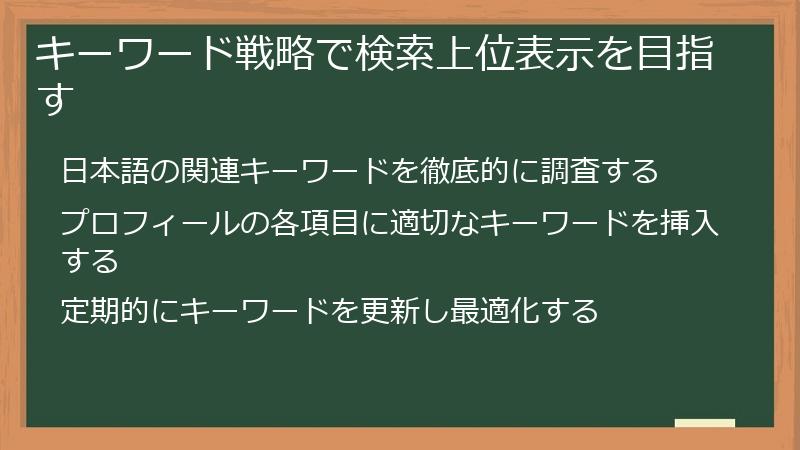 キーワード戦略で検索上位表示を目指す

日本語の関連キーワードを徹底的に調査する

プロフィールの各項目に適切なキーワードを挿入する

定期的にキーワードを更新し最適化する